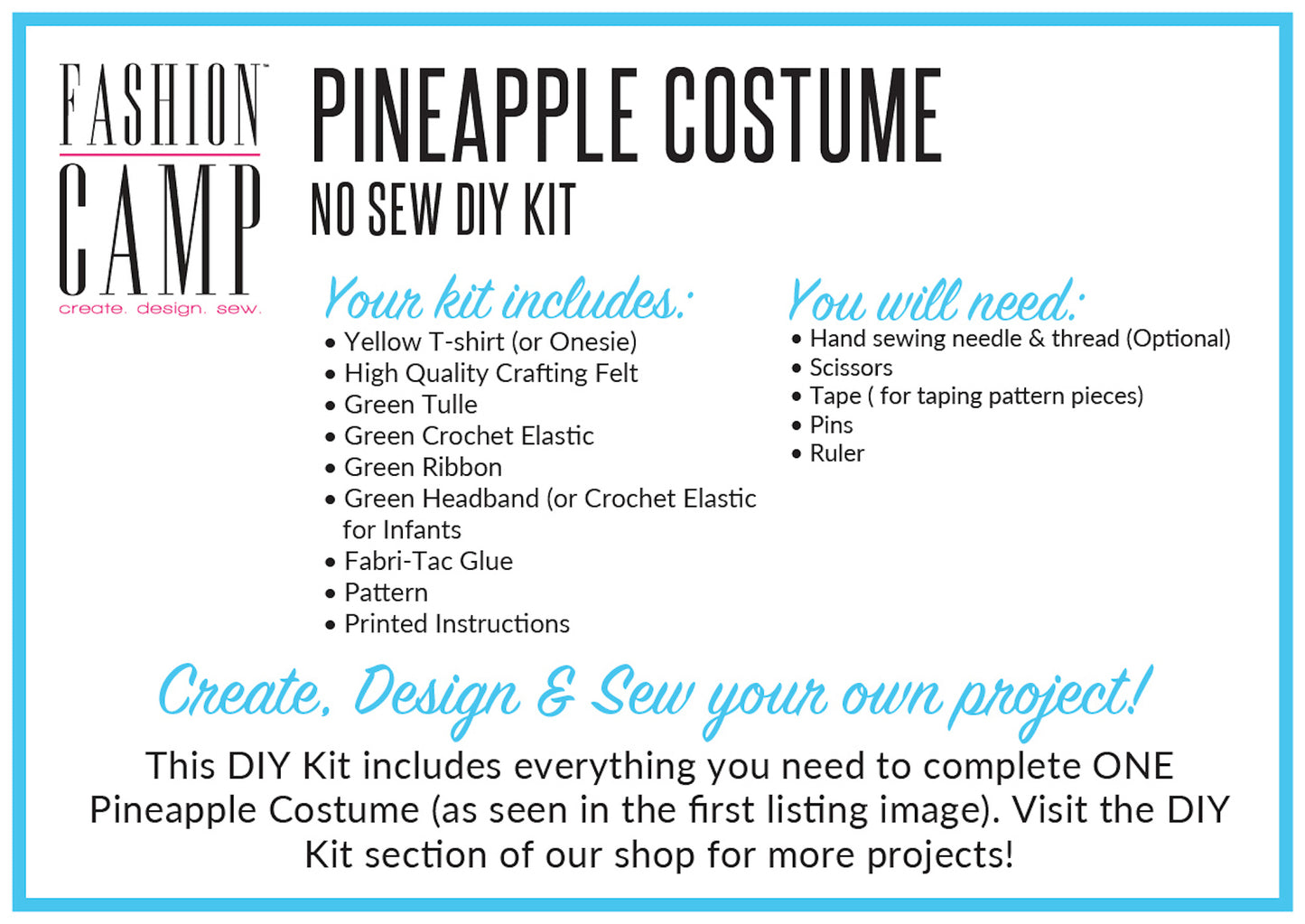 FASHION™ CAMP
create. design. sew.

PINEAPPLE COSTUME
NO SEW DIY KIT

Your kit includes:
• Yellow T-shirt (or Onesie)
• High Quality Crafting Felt
• Green Tulle
• Green Crochet Elastic
• Green Ribbon
• Green Headband (or Crochet Elastic for Infants
• Fabri-Tac Glue
• Pattern
• Printed Instructions

You will need:
• Hand sewing needle & thread (Optional)
• Scissors
• Tape ( for taping pattern pieces)
• Pins
• Ruler

Create, Design & Sew your own project!

This DIY Kit includes everything you need to complete ONE Pineapple Costume (as seen in the first listing image). Visit the DIY Kit section of our shop for more projects!